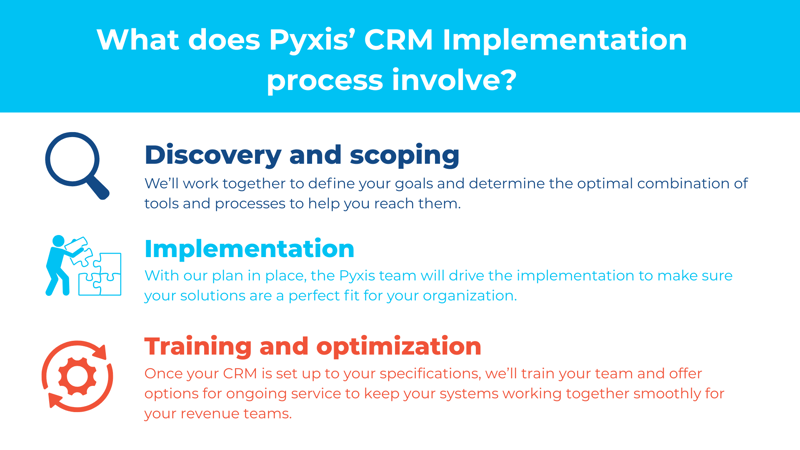 What does Pyxis' CRM Implementation process involve?

Discovery and scoping
We'll work together to define your goals and determine the optimal combination of tools and processes to help you reach them.

Implementation
With our plan in place, the Pyxis team will drive the implementation to make sure your solutions are a perfect fit for your organization.

Training and optimization
Once your CRM is set up to your specifications, we'll train your team and offer options for ongoing service to keep your systems working together smoothly for your revenue teams.